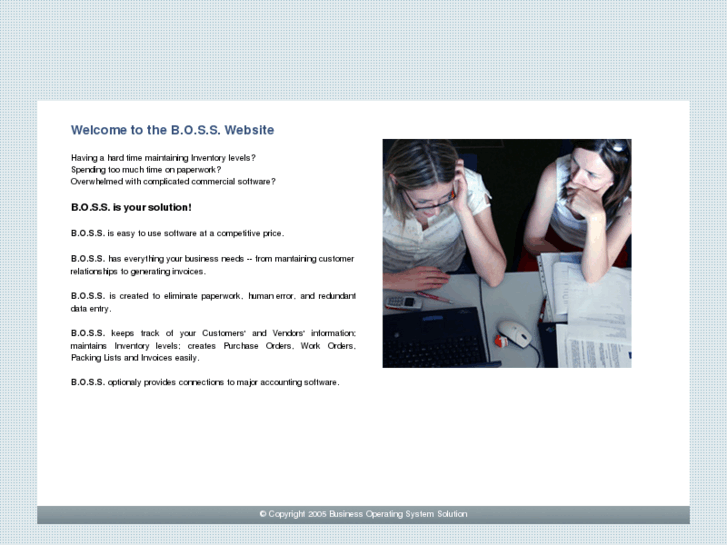 Welcome to the B.O.S.S. Website

Having a hard time maintaining Inventory levels?
Spending too much time on paperwork?
Overwhelmed with complicated commercial software?

B.O.S.S. is your solution!

B.O.S.S. is easy to use software at a competitive price.

B.O.S.S. has everything your business needs -- from mantaining customer relationships to generating invoices.

B.O.S.S. is created to eliminate paperwork, human error, and redundant data entry.

B.O.S.S. keeps track of your Customers' and Vendors' information; maintains Inventory levels; creates Purchase Orders, Work Orders, Packing Lists and Invoices easily.

B.O.S.S. optionaly provides connections to major accounting software.

© Copyright 2005 Business Operating System Solution